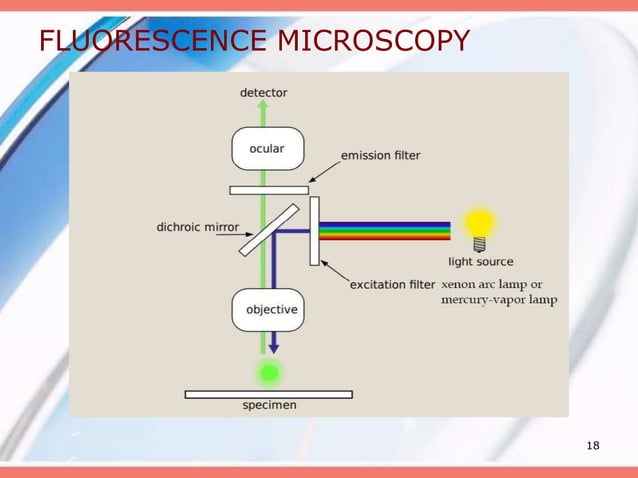 FLUORESCENCE MICROSCOPY

detector

ocular

emission filter

dichroic mirror

light source

excitation filter

xenon arc lamp or mercury-vapor lamp

objective

specimen

18